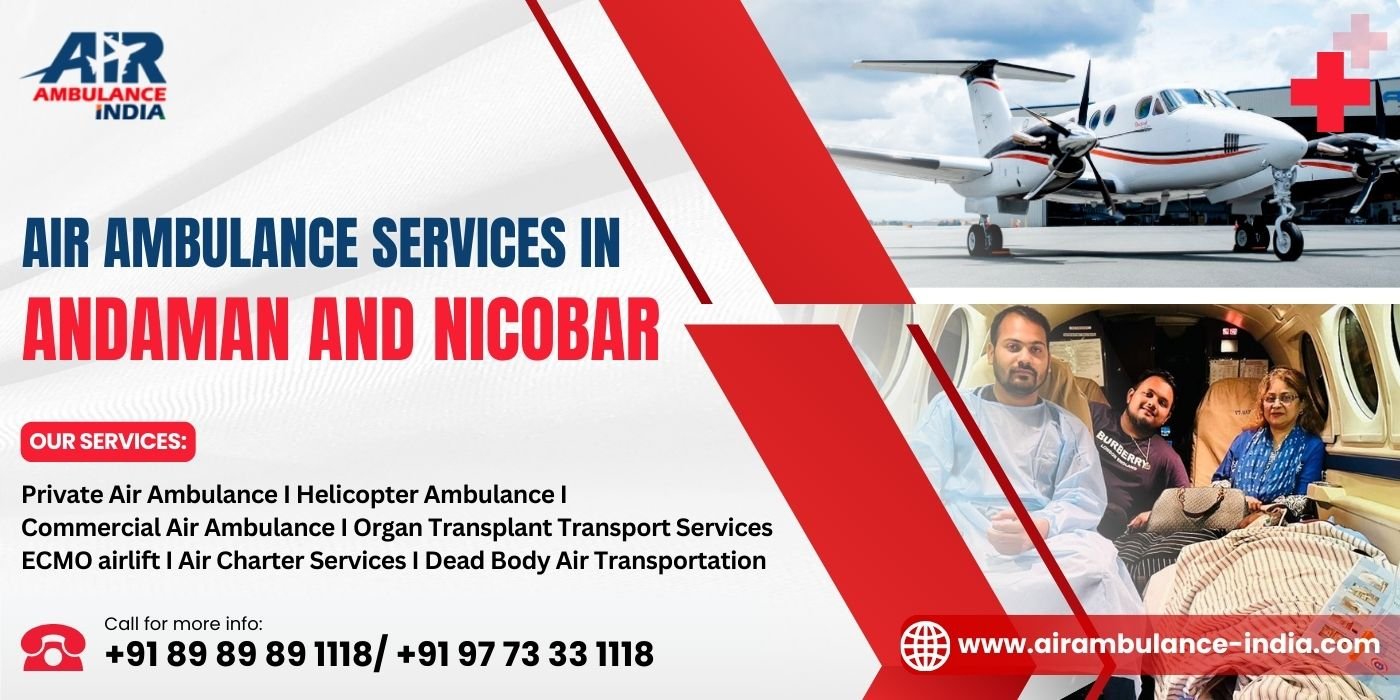 AIR AMBULANCE INDIA

AIR AMBULANCE SERVICES IN
ANDAMAN AND NICOBAR

OUR SERVICES:

Private Air Ambulance I Helicopter Ambulance I
Commercial Air Ambulance I Organ Transplant Transport Services
ECMO airlift I Air Charter Services I Dead Body Air Transportation

Call for more info:
+91 89 89 89 1118/ +91 97 73 33 1118

BURBERRY

www.airambulance-india.com